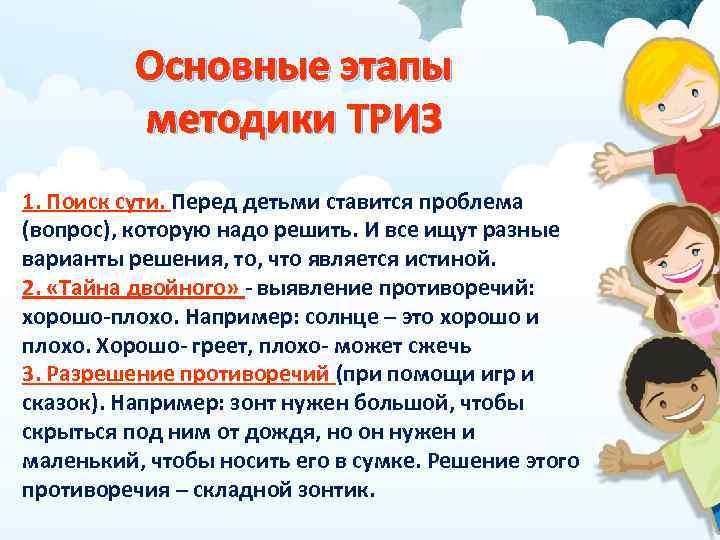 Основные этапы методики ТРИЗ

1. Поиск сути. Перед детьми ставится проблема (вопрос), которую надо решить. И все ищут разные варианты решения, то, что является истиной.
2. «Тайна двойного» - выявление противоречий: хорошо-плохо. Например: солнце – это хорошо и плохо. Хорошо- греет, плохо- может сжечь
3. Разрешение противоречий (при помощи игр и сказок). Например: зонт нужен большой, чтобы скрыться под ним от дождя, но он нужен и маленький, чтобы носить его в сумке. Решение этого противоречия – складной зонтик.